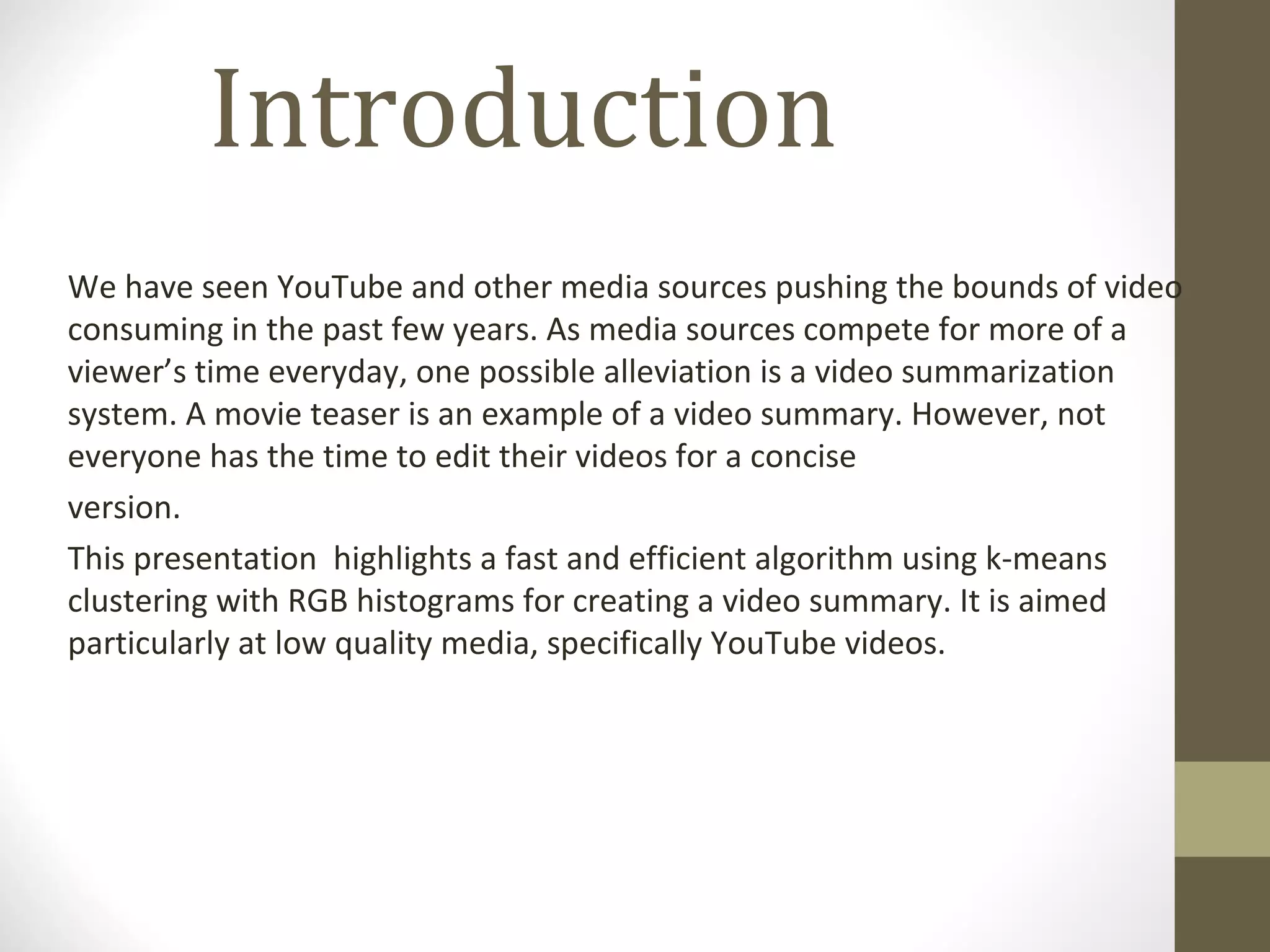 Introduction

We have seen YouTube and other media sources pushing the bounds of video consuming in the past few years. As media sources compete for more of a viewer’s time everyday, one possible alleviation is a video summarization system. A movie teaser is an example of a video summary. However, not everyone has the time to edit their videos for a concise

version.

This presentation  highlights a fast and efficient algorithm using k-means clustering with RGB histograms for creating a video summary. It is aimed particularly at low quality media, specifically YouTube videos.